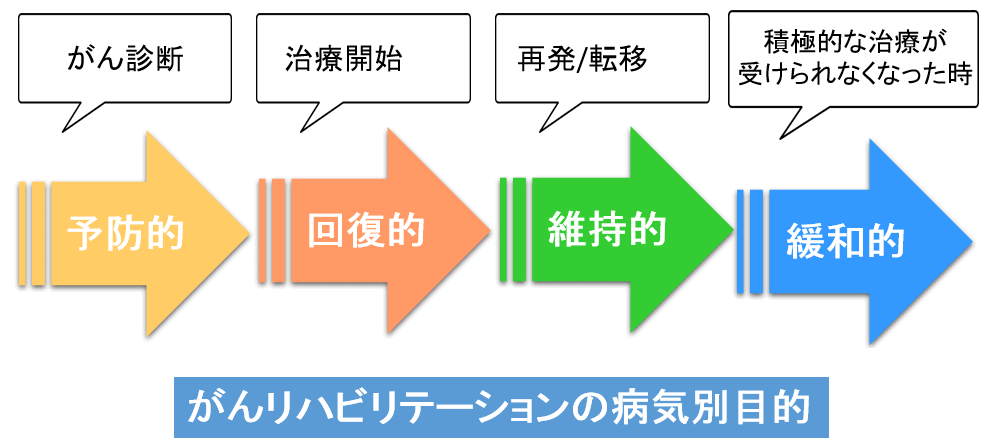 がん診断

治療開始

再発/転移

積極的な治療が受けられなくなった時

予防的

回復的

維持的

緩和的

がんリハビリテーションの病気別目的